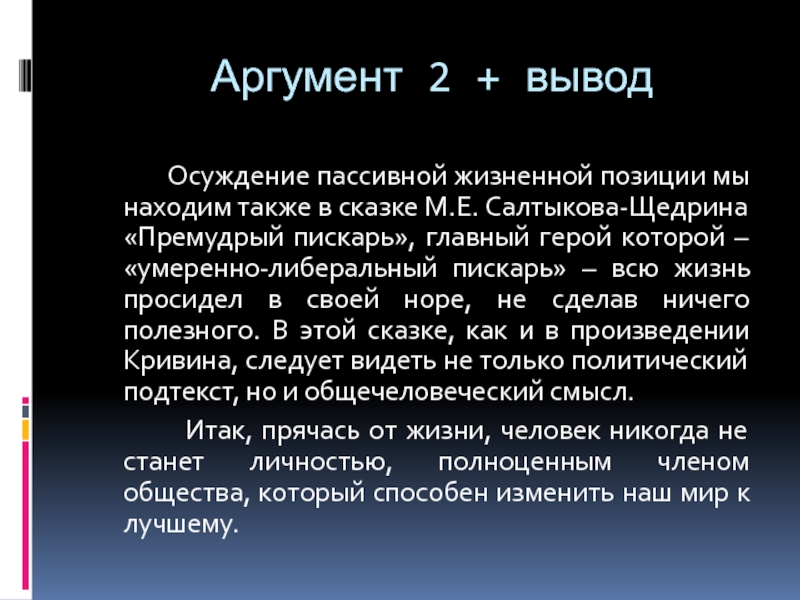 Аргумент 2 + вывод

Осуждение пассивной жизненной позиции мы находим также в сказке М.Е. Салтыкова-Щедрина «Премудрый пискарь», главный герой которой – «умеренно-либеральный пискарь» – всю жизнь просидел в своей норе, не сделав ничего полезного. В этой сказке, как и в произведении Кривина, следует видеть не только политический подтекст, но и общечеловеческий смысл.

Итак, прячась от жизни, человек никогда не станет личностью, полноценным членом общества, который способен изменить наш мир к лучшему.